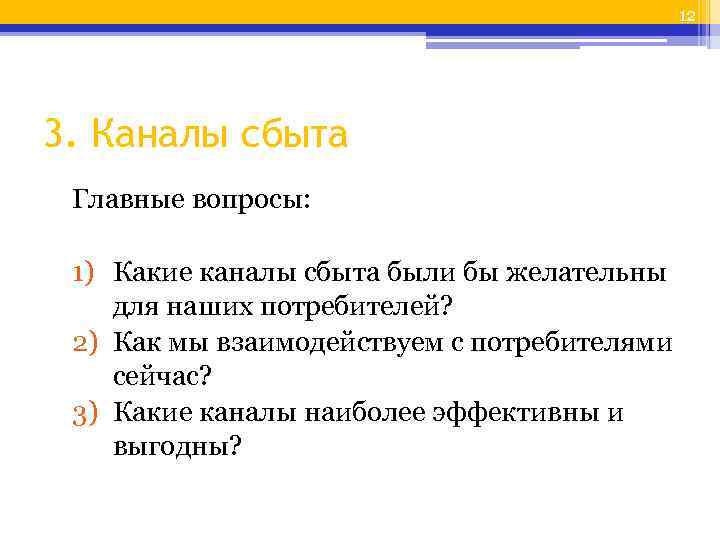 12

3. Каналы сбыта

Главные вопросы:

1) Какие каналы сбыта были бы желательны для наших потребителей?
2) Как мы взаимодействуем с потребителями сейчас?
3) Какие каналы наиболее эффективны и выгодны?